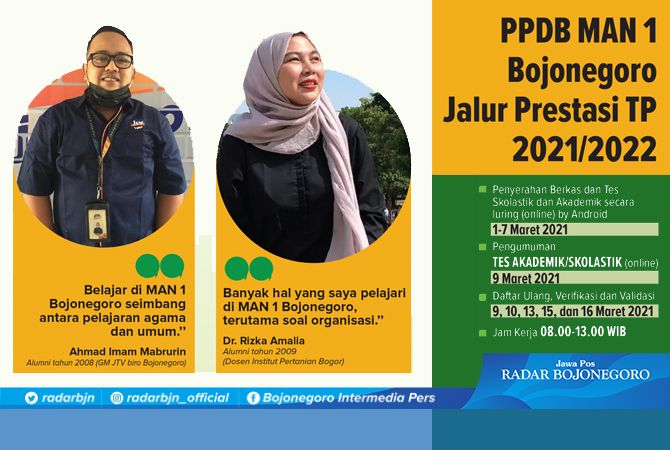 Belajar di MAN 1 Bojonegoro seimbang antara pelajaran agama dan umum."

Ahmad Imam Mabrurin
Alumni tahun 2008 (GM JTV biro Bojonegoro)

Banyak hal yang saya pelajari di MAN 1 Bojonegoro, terutama soal organisasi."

Dr. Rizka Amalia
Alumni tahun 2009
(Dosen Institut Pertanian Bogor)

PPDB MAN 1 Bojonegoro Jalur Prestasi TP 2021/2022

Penyerahan Berkas dan Tes Skolastik dan Akademik secara luring (online) by Android
1-7 Maret 2021

Pengumuman
TES AKADEMIK/SKOLASTIK (online)
9 Maret 2021

Daftar Ulang, Verifikasi dan Validasi
9, 10, 13, 15, dan 16 Maret 2021

Jam Kerja 08.00-13.00 WIB

Jawa Pos
RADAR BOJONEGORO

radarbjn radarbjn_official Bojonegoro Intermedia Pers